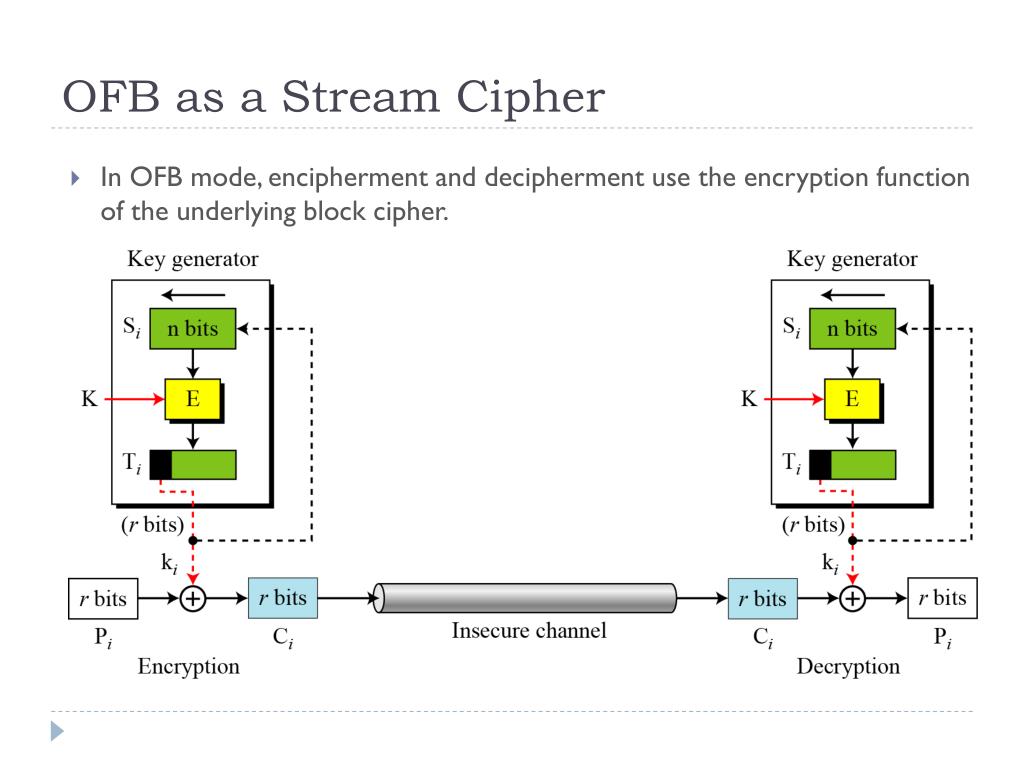 OFB as a Stream Cipher

In OFB mode, encipherment and decipherment use the encryption function of the underlying block cipher.

Key generator
$S_i$ n bits
K E
$T_i$
($r$ bits)
$k_i$
$r$ bits
$P_i$
$r$ bits
$C_i$
Encryption

Insecure channel

Key generator
$S_i$ n bits
K E
$T_i$
($r$ bits)
$k_i$
$r$ bits
$C_i$
$r$ bits
$P_i$
Decryption